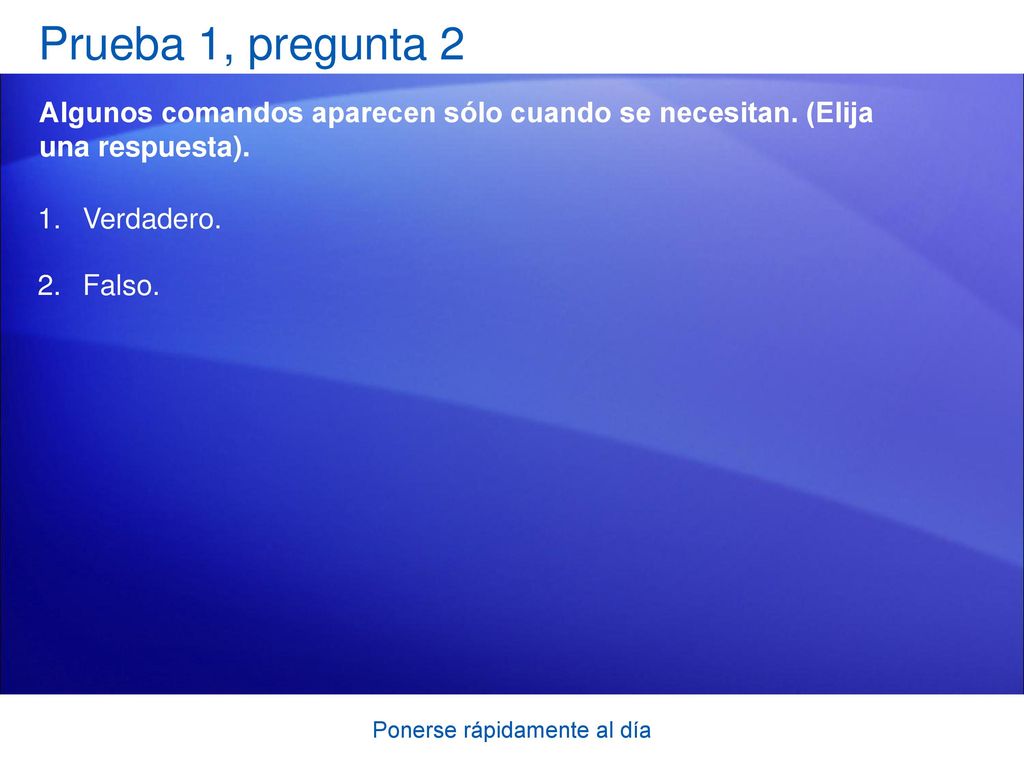 Prueba 1, pregunta 2

Algunos comandos aparecen sólo cuando se necesitan. (Elija una respuesta).

1. Verdadero.

2. Falso.

Ponerse rápidamente al día